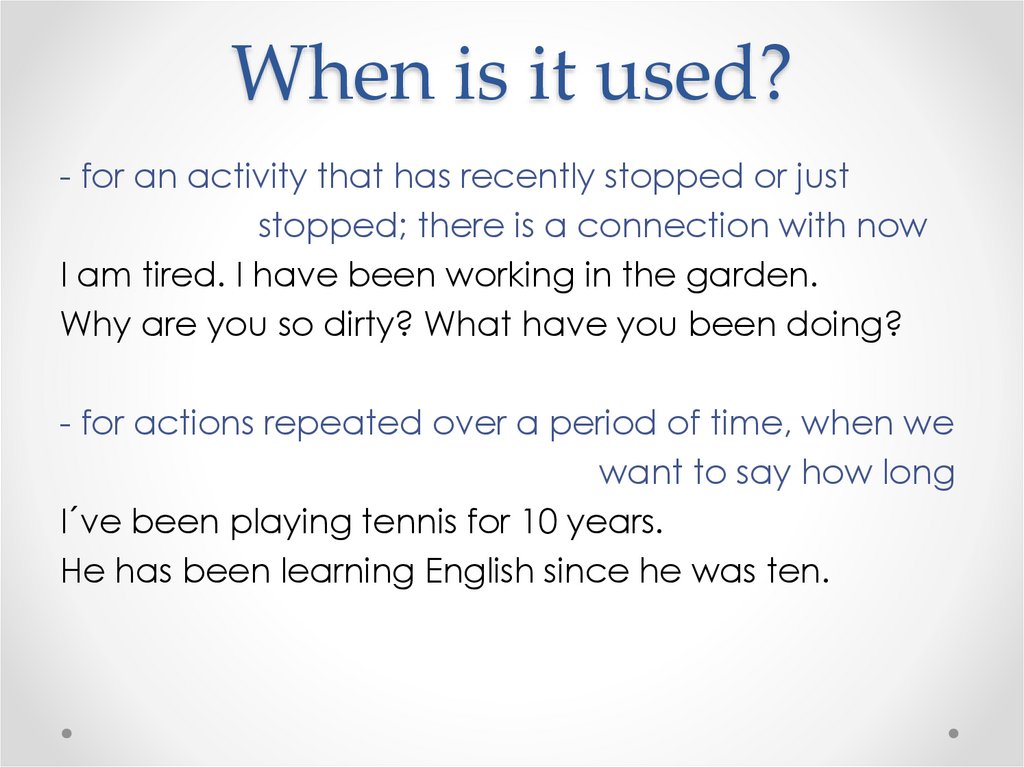 When is it used?

- for an activity that has recently stopped or just stopped; there is a connection with now
I am tired. I have been working in the garden.
Why are you so dirty? What have you been doing?

- for actions repeated over a period of time, when we want to say how long
I´ve been playing tennis for 10 years.
He has been learning English since he was ten.